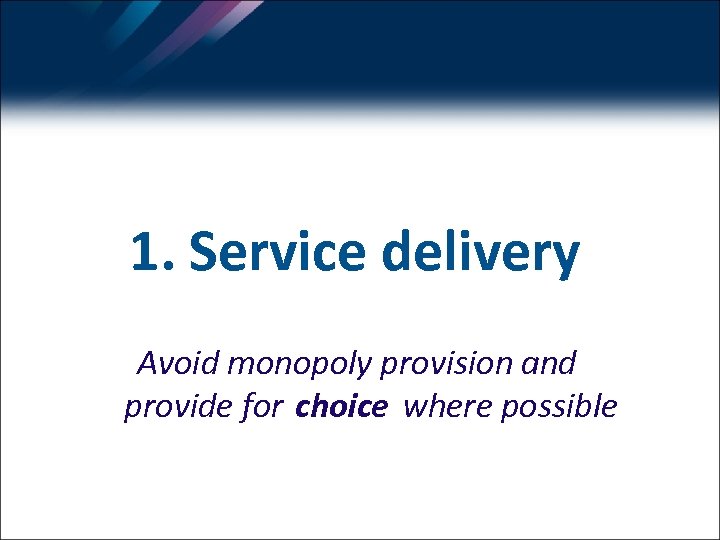 1. Service delivery

Avoid monopoly provision and provide for choice where possible